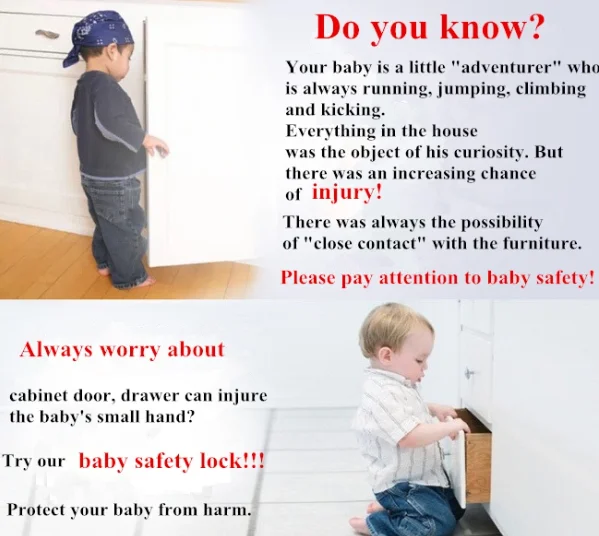 Do you know?

Your baby is a little "adventurer" who is always running, jumping, climbing and kicking.
Everything in the house was the object of his curiosity. But there was an increasing chance of injury!

There was always the possibility of "close contact" with the furniture.

Please pay attention to baby safety!

Always worry about

cabinet door, drawer can injure the baby's small hand?

Try our baby safety lock!!!

Protect your baby from harm.